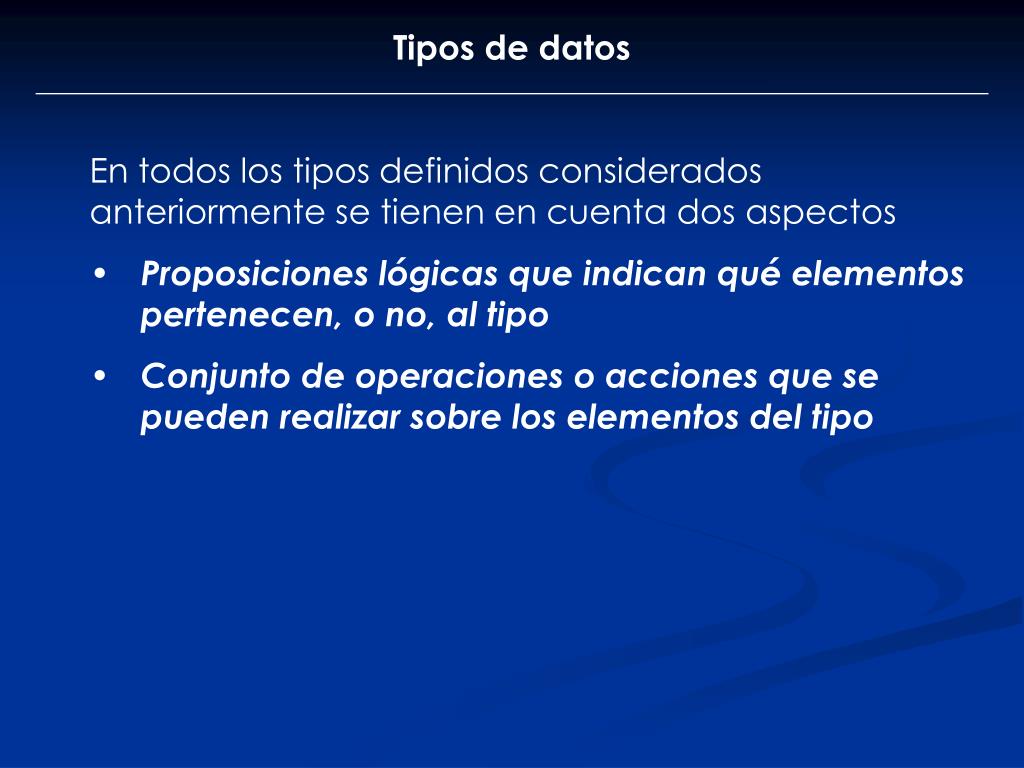 Tipos de datos

En todos los tipos definidos considerados anteriormente se tienen en cuenta dos aspectos

• Proposiciones lógicas que indican qué elementos pertenecen, o no, al tipo

• Conjunto de operaciones o acciones que se pueden realizar sobre los elementos del tipo